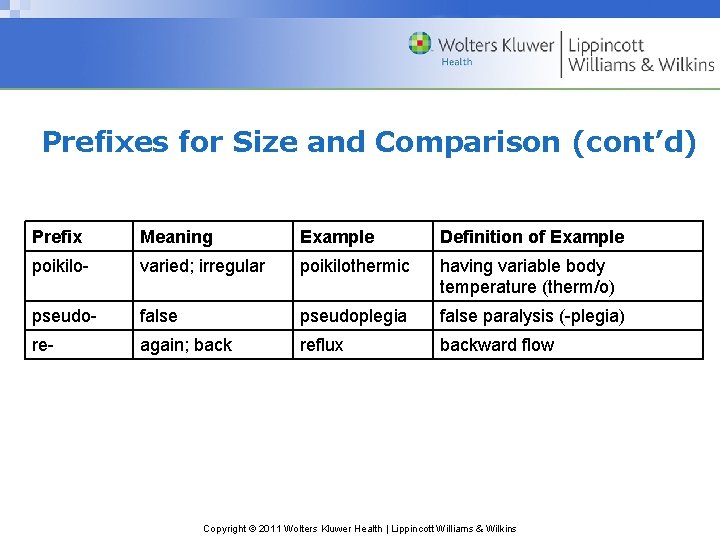 Wolters Kluwer Health | Lippincott Williams & Wilkins

Prefixes for Size and Comparison (cont'd)

| Prefix | Meaning | Example | Definition of Example |
|---|---|---|---|
| poikilo- | varied; irregular | poikilothermic | having variable body temperature (therm/o) |
| pseudo- | false | pseudoplegia | false paralysis (-plegia) |
| re- | again; back | reflux | backward flow |

Copyright © 2011 Wolters Kluwer Health | Lippincott Williams & Wilkins